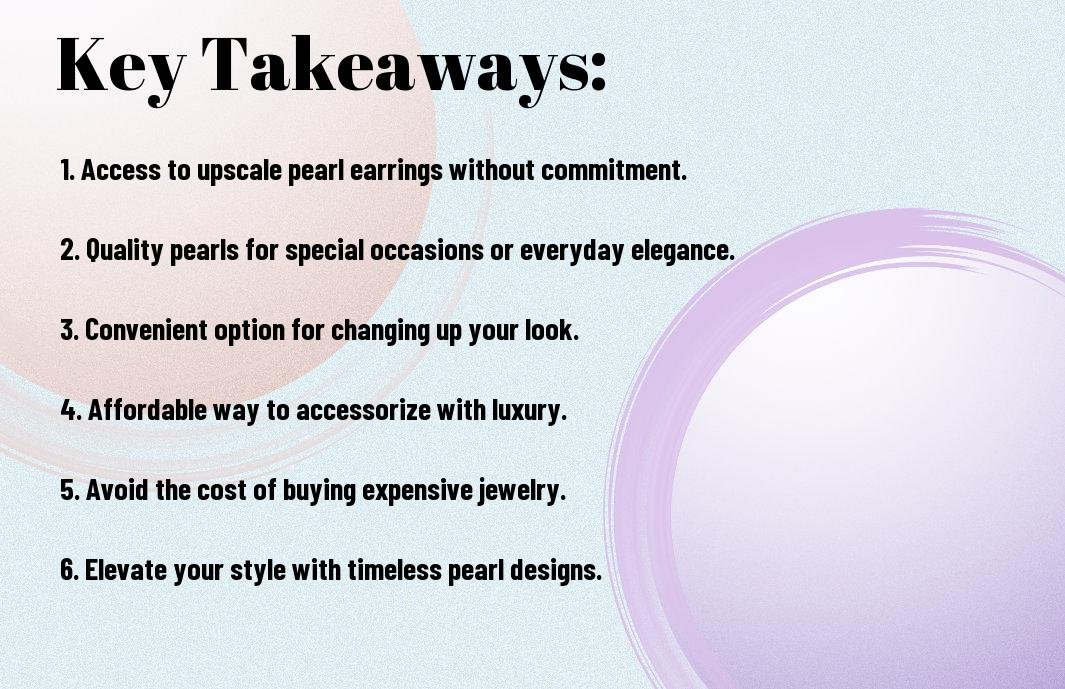 Key Takeaways:

1. Access to upscale pearl earrings without commitment.

2. Quality pearls for special occasions or everyday elegance.

3. Convenient option for changing up your look.

4. Affordable way to accessorize with luxury.

5. Avoid the cost of buying expensive jewelry.

6. Elevate your style with timeless pearl designs.